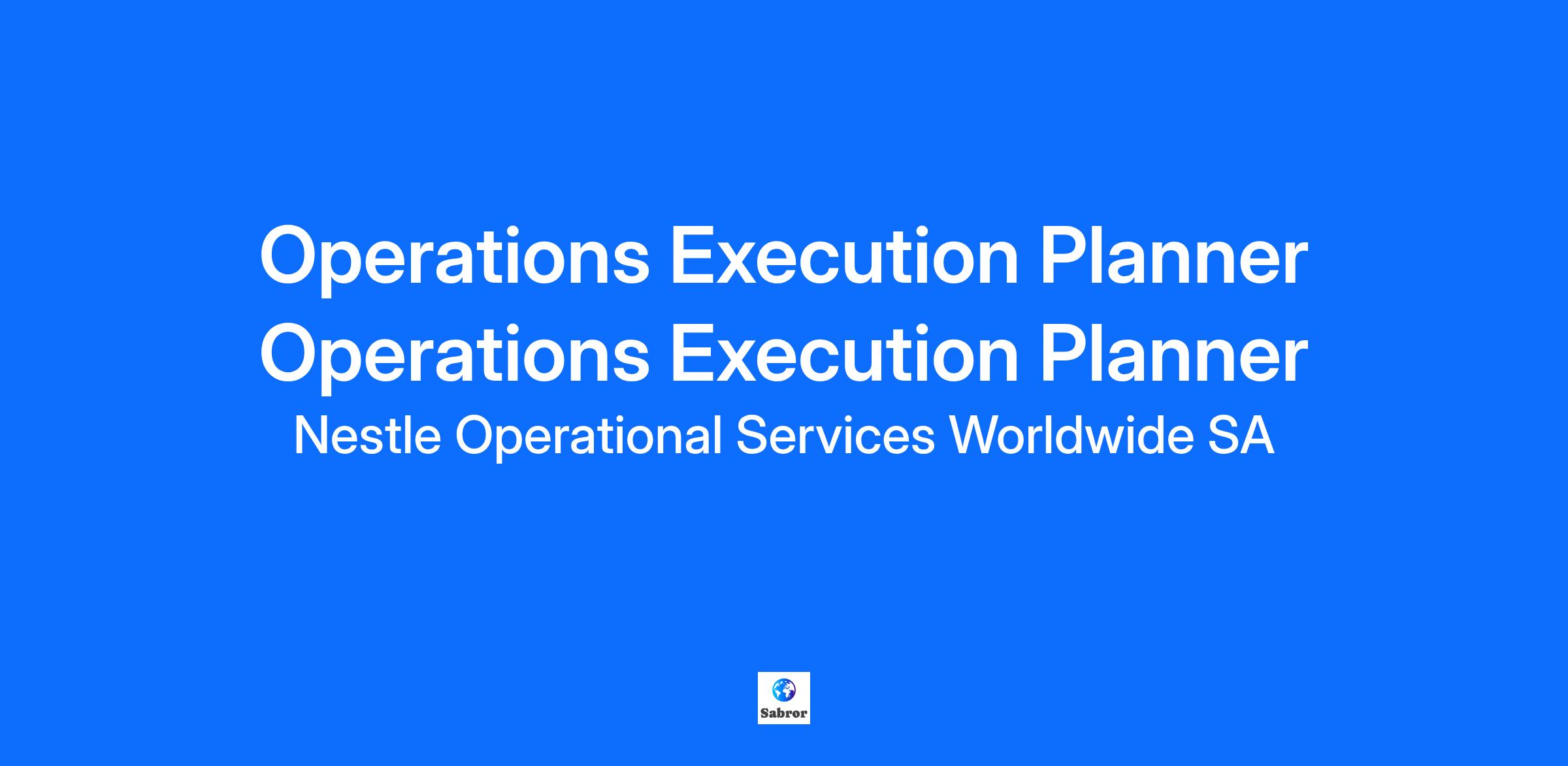 Operations Execution Planner
Operations Execution Planner
Nestle Operational Services Worldwide SA

Sabror